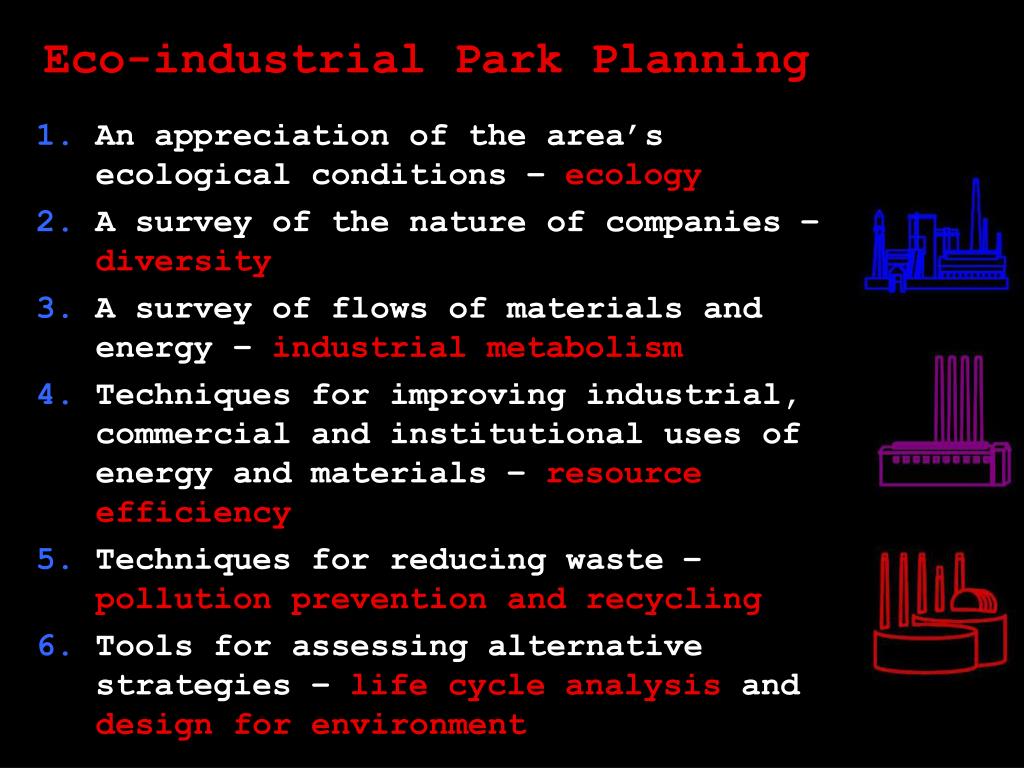 Eco-industrial Park Planning

1. An appreciation of the area’s ecological conditions – ecology
2. A survey of the nature of companies – diversity
3. A survey of flows of materials and energy – industrial metabolism
4. Techniques for improving industrial, commercial and institutional uses of energy and materials – resource efficiency
5. Techniques for reducing waste – pollution prevention and recycling
6. Tools for assessing alternative strategies – life cycle analysis and design for environment